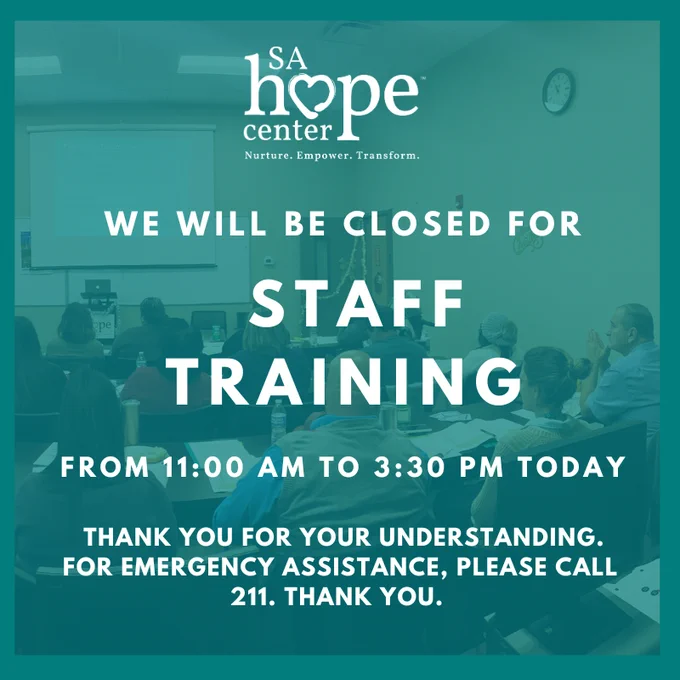 SA
hope™
center
Nurture. Empower. Transform.

WE WILL BE CLOSED FOR

STAFF
TRAINING

FROM 11:00 AM TO 3:30 PM TODAY

THANK YOU FOR YOUR UNDERSTANDING. FOR EMERGENCY ASSISTANCE, PLEASE CALL 211. THANK YOU.